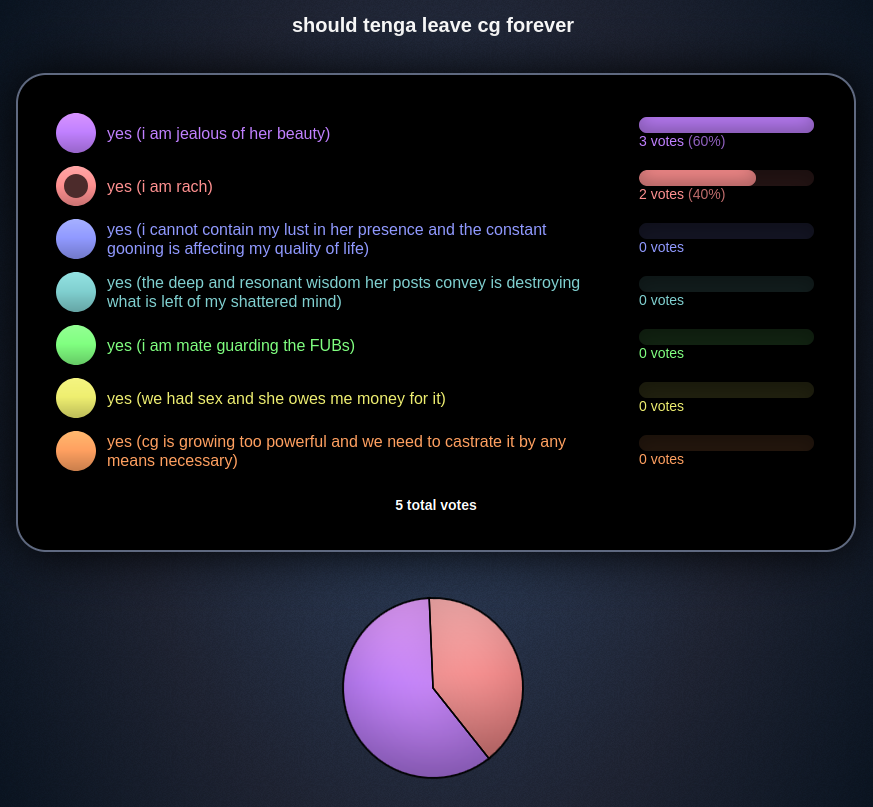 should tenga leave cg forever

yes (i am jealous of her beauty)
3 votes (60%)

yes (i am rach)
2 votes (40%)

yes (i cannot contain my lust in her presence and the constant gooning is affecting my quality of life)
0 votes

yes (the deep and resonant wisdom her posts convey is destroying what is left of my shattered mind)
0 votes

yes (i am mate guarding the FUBs)
0 votes

yes (we had sex and she owes me money for it)
0 votes

yes (cg is growing too powerful and we need to castrate it by any means necessary)
0 votes

5 total votes